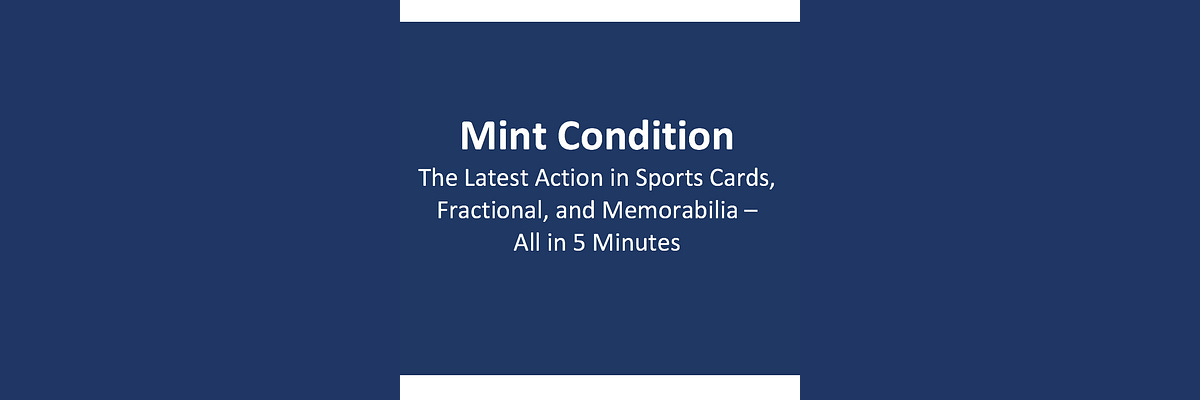 Mint Condition
The Latest Action in Sports Cards, Fractional, and Memorabilia – All in 5 Minutes